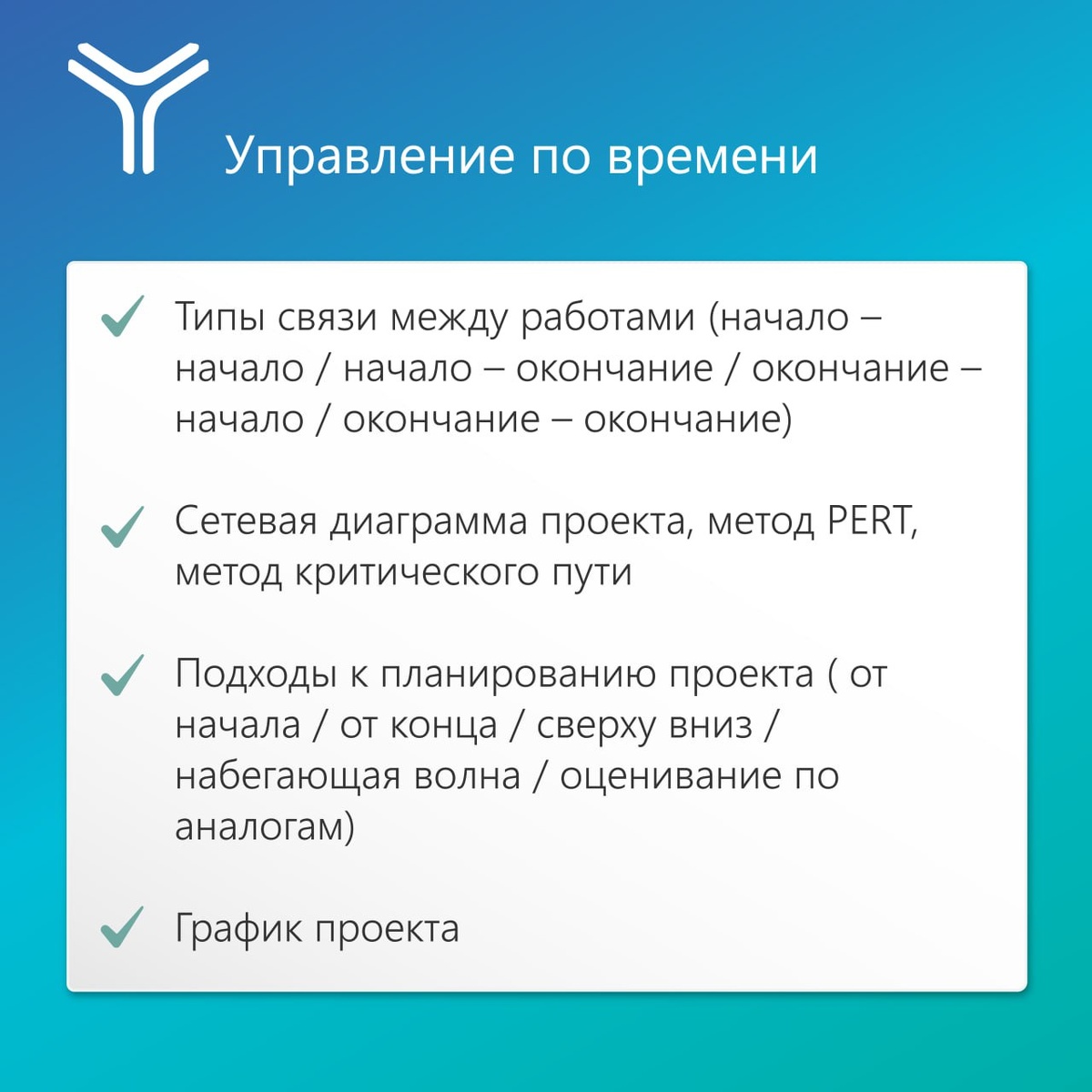 Управление по времени

✓ Типы связи между работами (начало – начало / начало – окончание / окончание – начало / окончание – окончание)

✓ Сетевая диаграмма проекта, метод PERT, метод критического пути

✓ Подходы к планированию проекта ( от начала / от конца / сверху вниз / набегающая волна / оценивание по аналогам)

✓ График проекта